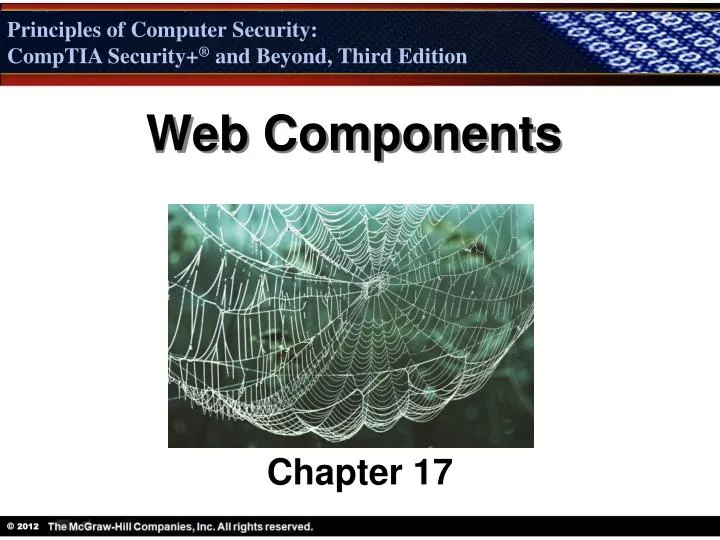 Principles of Computer Security: CompTIA Security+® and Beyond, Third Edition

Web Components

Chapter 17

© 2012 The McGraw-Hill Companies, Inc. All rights reserved.